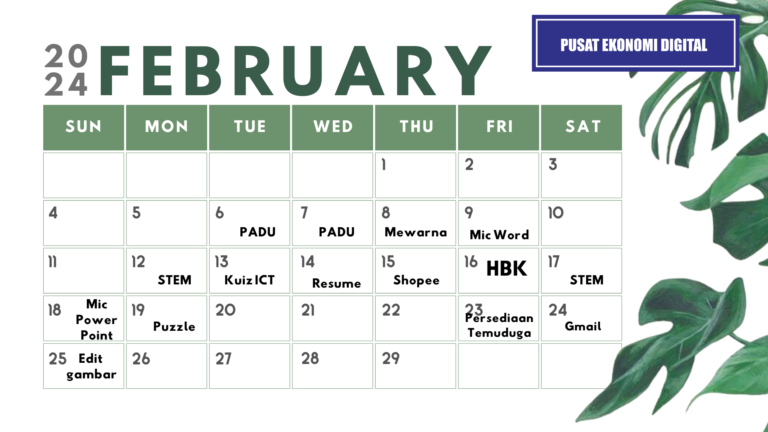 PUSAT EKONOMI DIGITAL

2024 FEBRUARY

| SUN | MON | TUE | WED | THU | FRI | SAT |
|---|---|---|---|---|---|---|
| | | | | 1 | 2 | 3 |
| 4 | 5 | 6 PADU | 7 PADU | 8 Mewarna | 9 Mic Word | 10 |
| 11 | 12 STEM | 13 Kuiz ICT | 14 Resume | 15 Shopee | 16 HBK | 17 STEM |
| 18 Mic Power Point | 19 Puzzle | 20 | 21 | 22 | 23 Persediaan Temuduga | 24 Gmail |
| 25 Edit gambar | 26 | 27 | 28 | 29 | | |